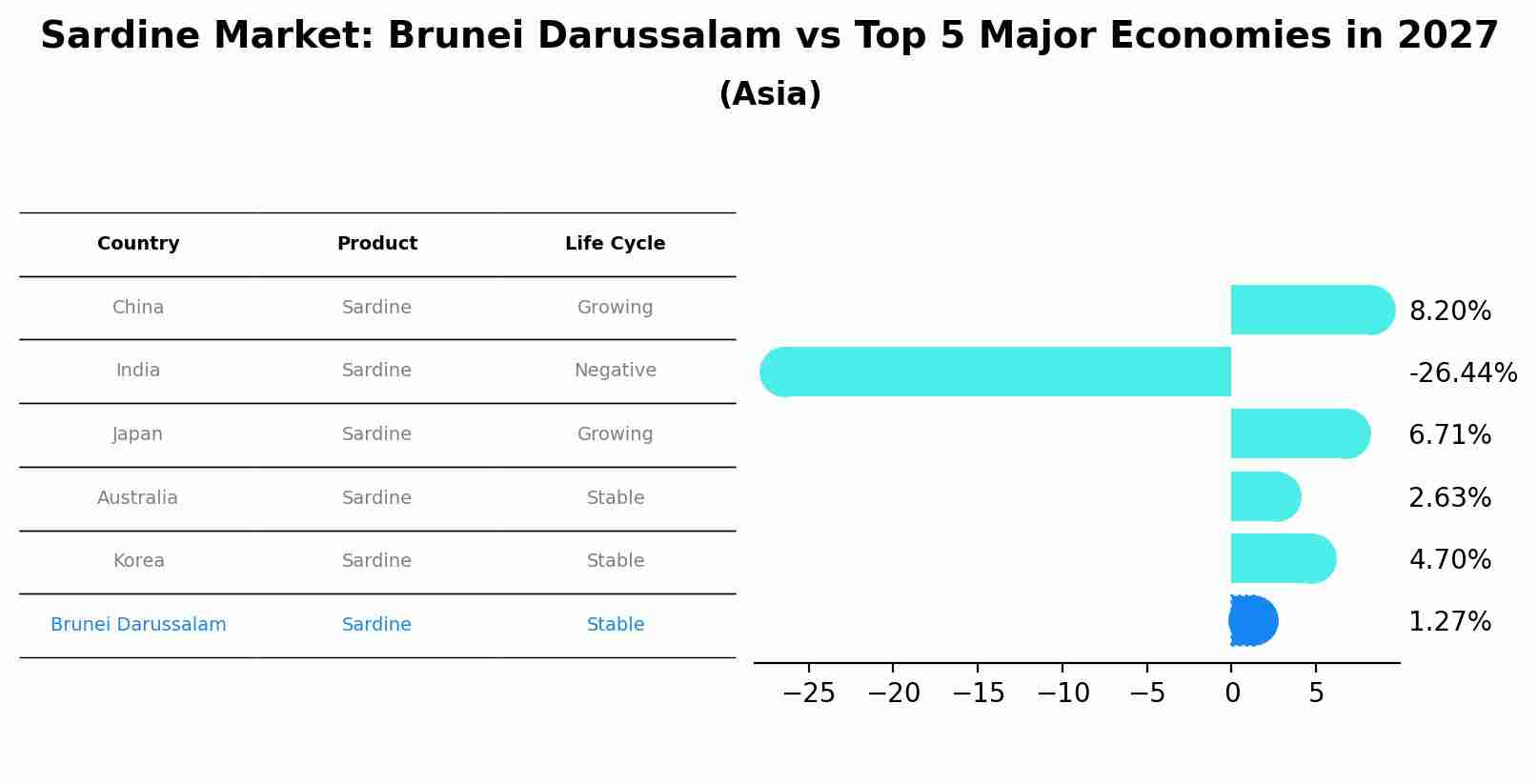 Sardine Market: Brunei Darussalam vs Top 5 Major Economies in 2027
(Asia)

| Country | Product | Life Cycle |
|---|---|---|
| China | Sardine | Growing |
| India | Sardine | Negative |
| Japan | Sardine | Growing |
| Australia | Sardine | Stable |
| Korea | Sardine | Stable |
| Brunei Darussalam | Sardine | Stable |

8.20%
-26.44%
6.71%
2.63%
4.70%
1.27%

−25 −20 −15 −10 −5 0 5